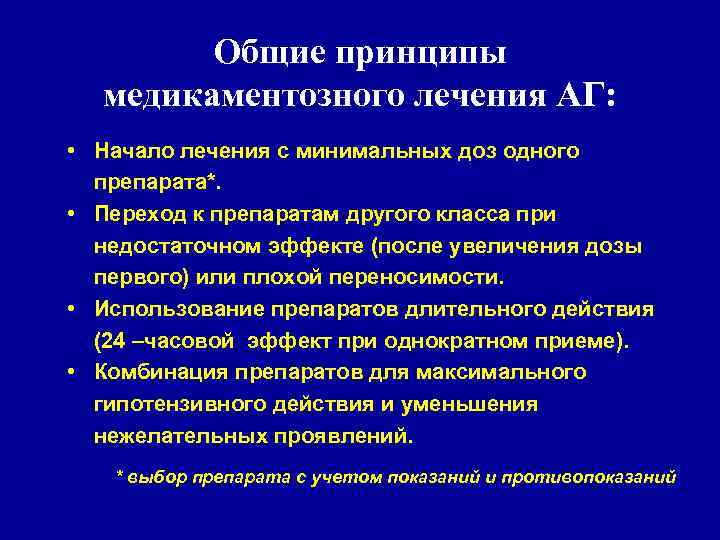 Общие принципы медикаментозного лечения АГ:

• Начало лечения с минимальных доз одного препарата*.
• Переход к препаратам другого класса при недостаточном эффекте (после увеличения дозы первого) или плохой переносимости.
• Использование препаратов длительного действия (24 –часовой эффект при однократном приеме).
• Комбинация препаратов для максимального гипотензивного действия и уменьшения нежелательных проявлений.

* выбор препарата с учетом показаний и противопоказаний